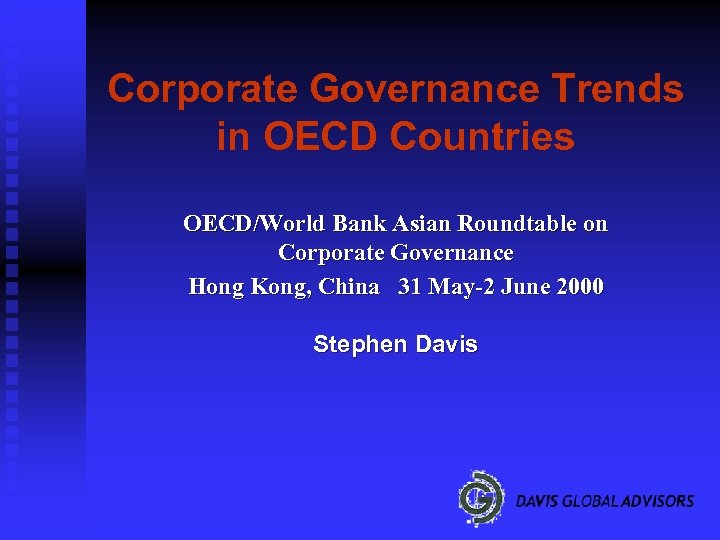 Corporate Governance Trends in OECD Countries

OECD/World Bank Asian Roundtable on Corporate Governance
Hong Kong, China 31 May-2 June 2000

Stephen Davis

DAVIS GLOBAL ADVISORS